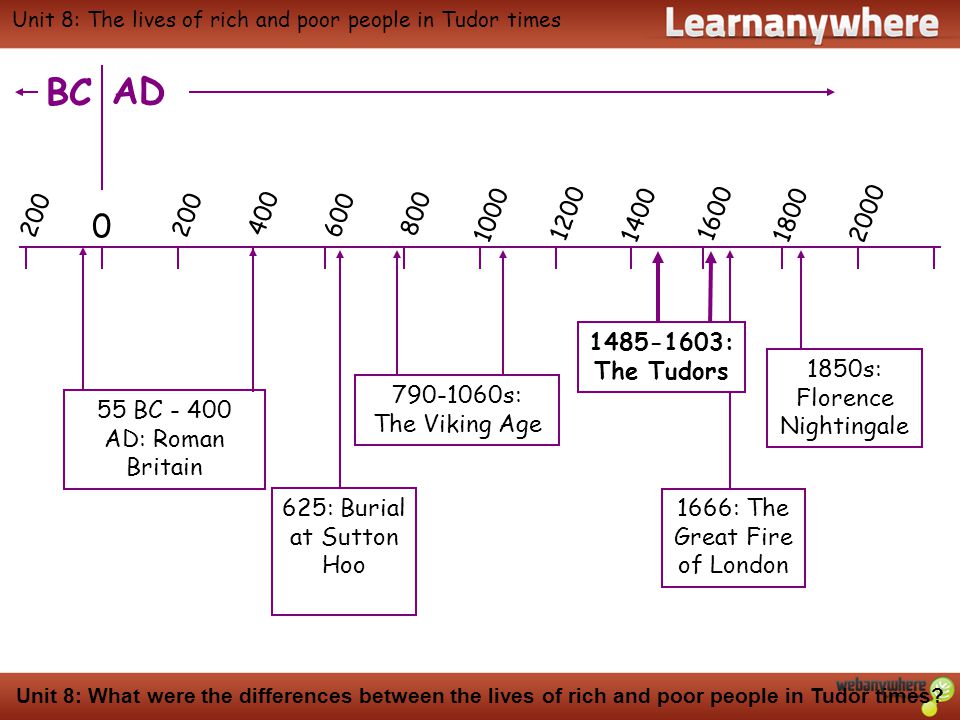 Unit 8: The lives of rich and poor people in Tudor times

Learnanywhere

BC AD

200 0 200 400 600 800 1000 1200 1400 1600 1800 2000

55 BC - 400 AD: Roman Britain

625: Burial at Sutton Hoo

790-1060s: The Viking Age

1485-1603: The Tudors

1666: The Great Fire of London

1850s: Florence Nightingale

webanywhere

Unit 8: What were the differences between the lives of rich and poor people in Tudor times?